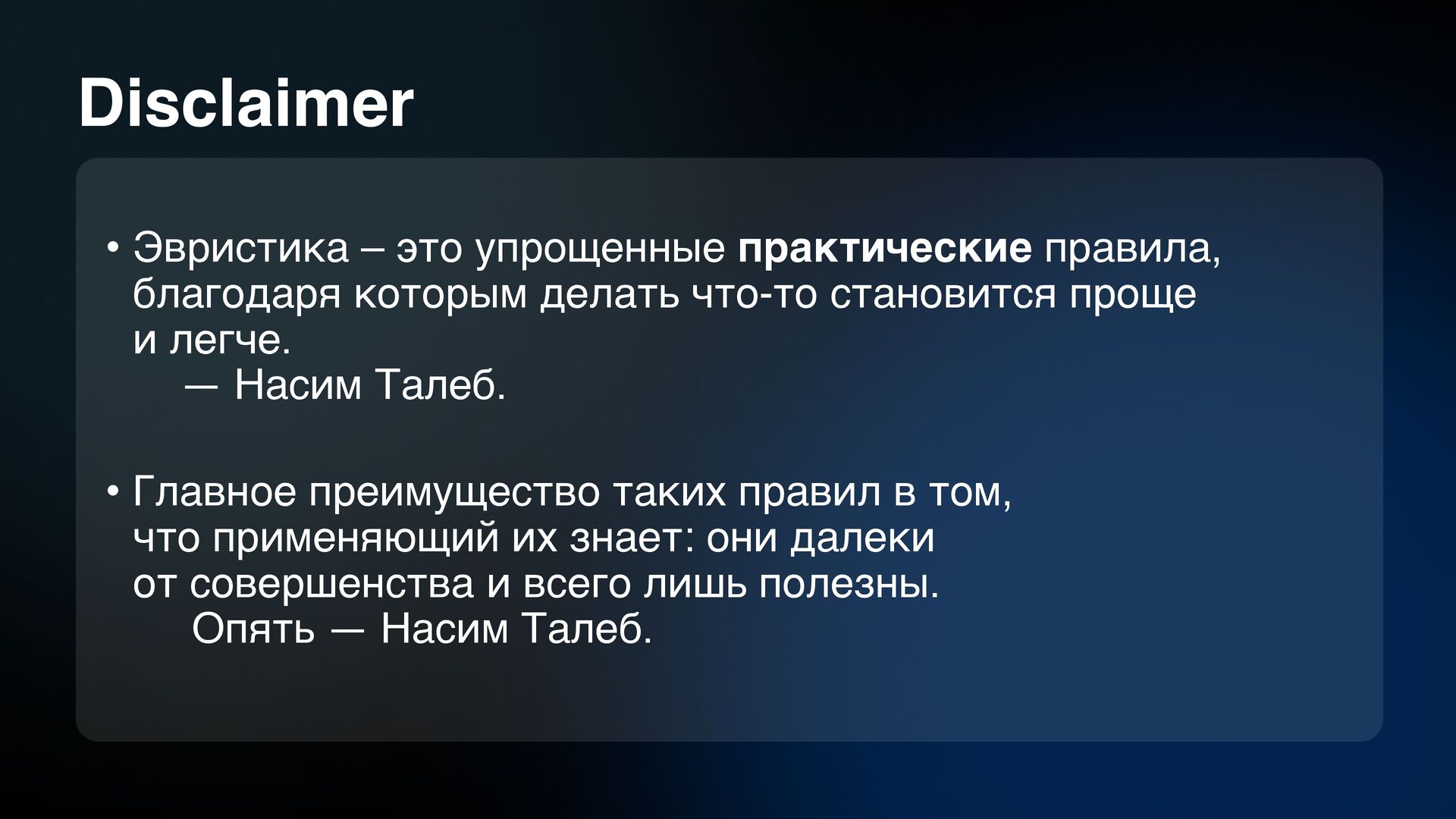 Disclaimer

• Эвристика – это упрощенные практические правила, благодаря которым делать что-то становится проще и легче.
— Насим Талеб.

• Главное преимущество таких правил в том, что применяющий их знает: они далеки от совершенства и всего лишь полезны.
Опять — Насим Талеб.